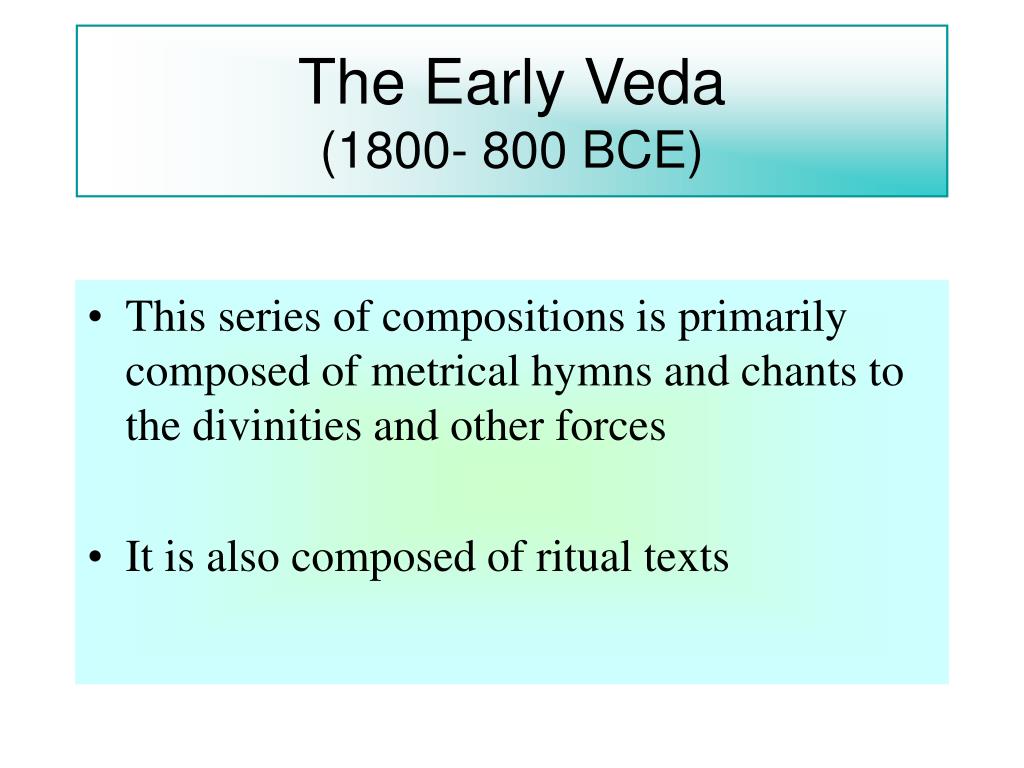 The Early Veda
(1800- 800 BCE)

• This series of compositions is primarily composed of metrical hymns and chants to the divinities and other forces

• It is also composed of ritual texts